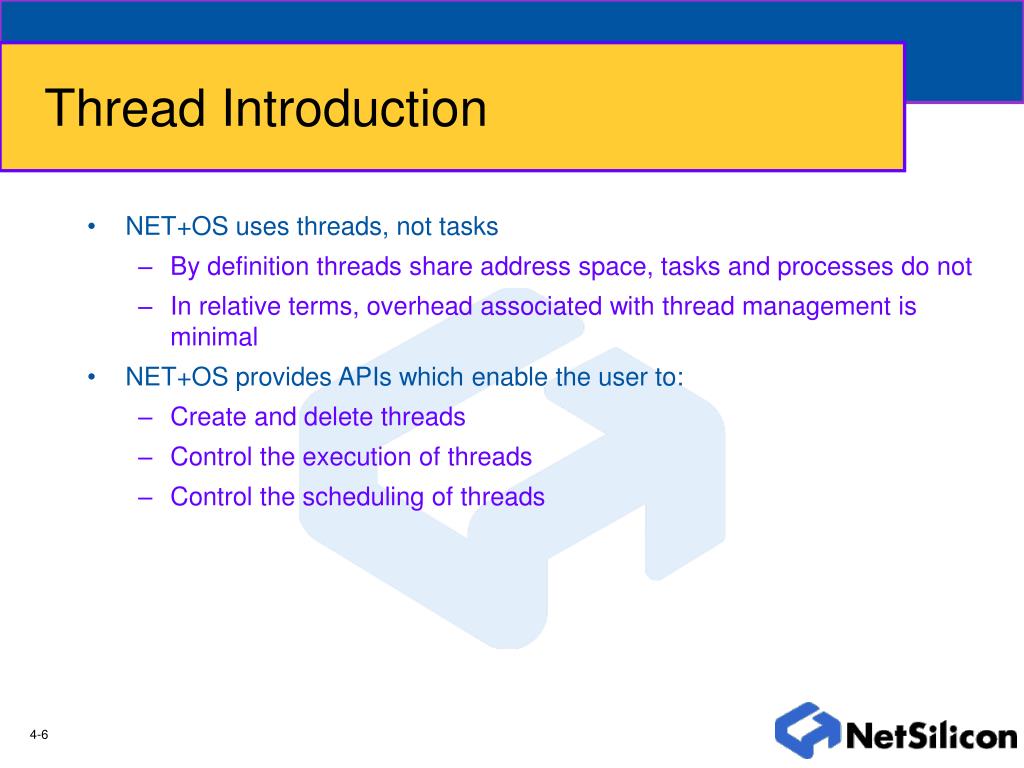 Thread Introduction

• NET+OS uses threads, not tasks
– By definition threads share address space, tasks and processes do not
– In relative terms, overhead associated with thread management is minimal
• NET+OS provides APIs which enable the user to:
– Create and delete threads
– Control the execution of threads
– Control the scheduling of threads

4-6

NetSilicon